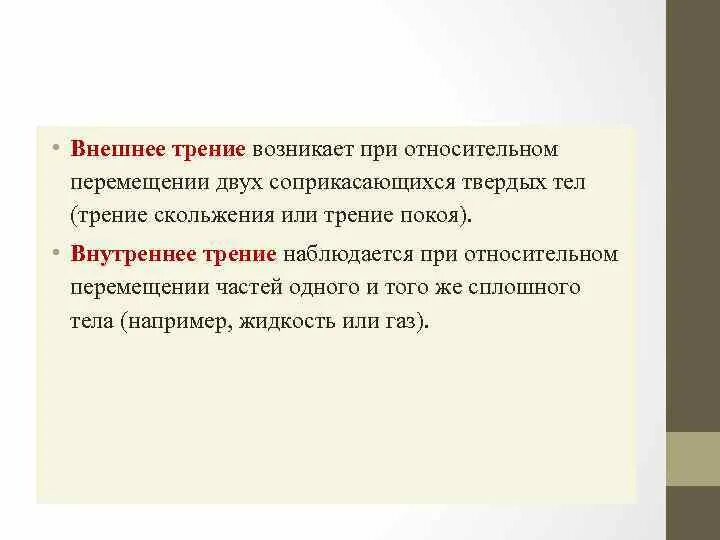 • Внешнее трение возникает при относительном перемещении двух соприкасающихся твердых тел (трение скольжения или трение покоя).

• Внутреннее трение наблюдается при относительном перемещении частей одного и того же сплошного тела (например, жидкость или газ).